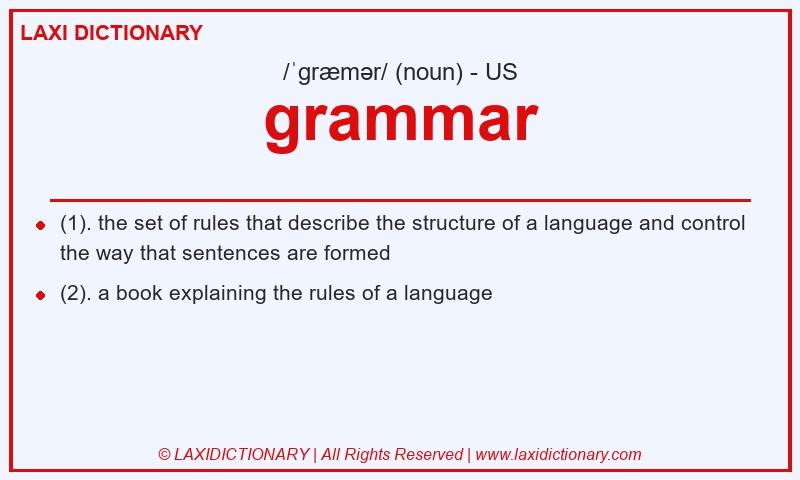 LAXI DICTIONARY

/ˈɡræmər/ (noun) - US

grammar

- (1). the set of rules that describe the structure of a language and control the way that sentences are formed
- (2). a book explaining the rules of a language

© LAXIDICTIONARY | All Rights Reserved | www.laxidictionary.com